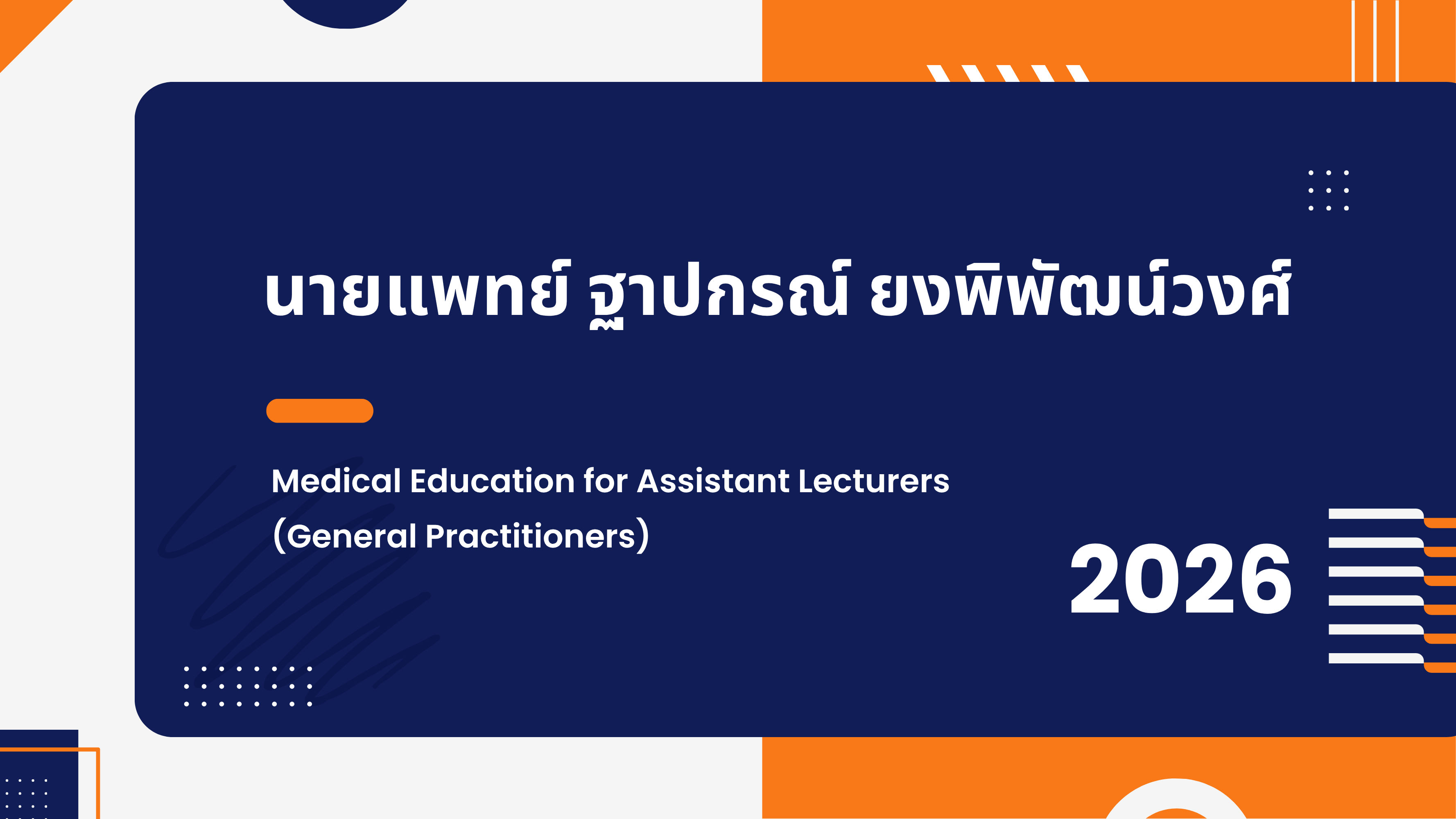 นายแพทย์ ฐาปกรณ์ ยงพิพัฒน์วงศ์

Medical Education for Assistant Lecturers (General Practitioners)

2026